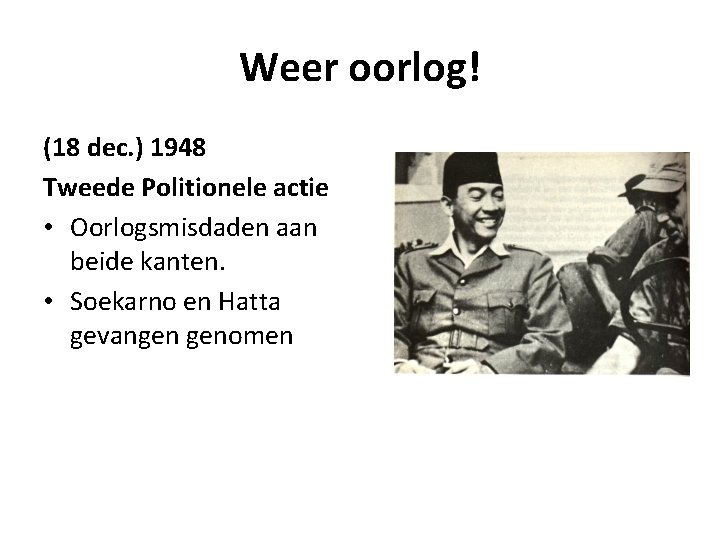 Weer oorlog!

(18 dec.) 1948

Tweede Politionele actie

• Oorlogsmisdaden aan beide kanten.

• Soekarno en Hatta gevangen genomen